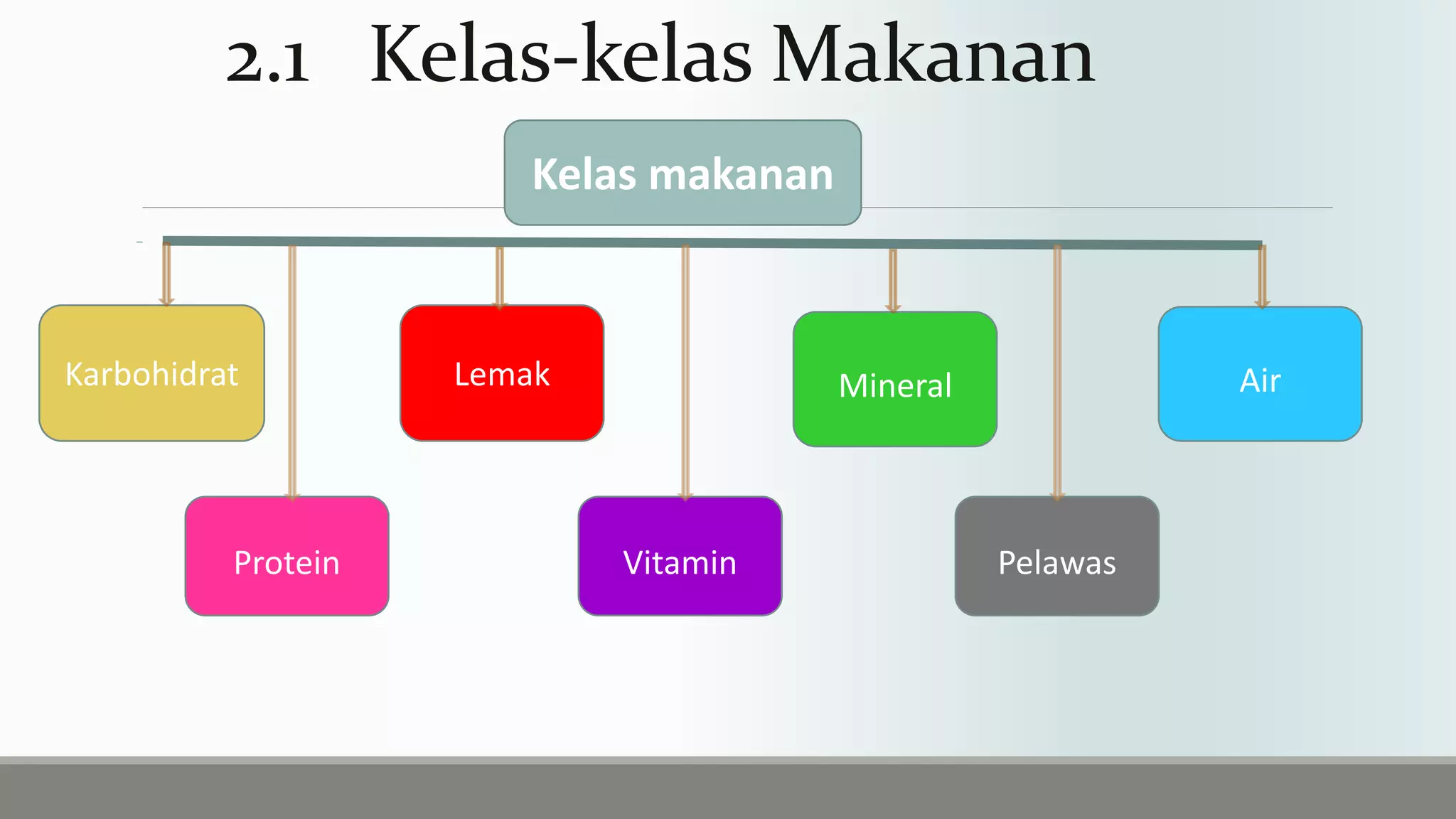 2.1 Kelas-kelas Makanan

Kelas makanan

Karbohidrat

Protein

Lemak

Vitamin

Mineral

Pelawas

Air